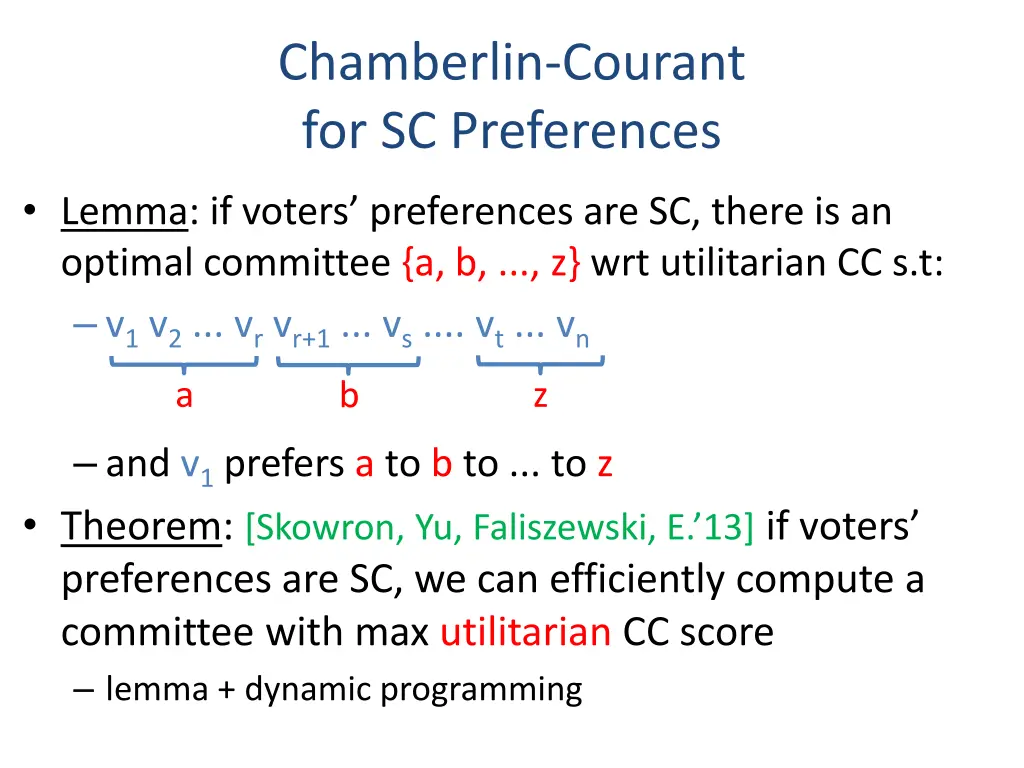 Chamberlin-Courant
for SC Preferences

• Lemma: if voters' preferences are SC, there is an optimal committee {a, b, ..., z} wrt utilitarian CC s.t:
  – $v_1$ $v_2$ ... $v_r$ $v_{r+1}$ ... $v_s$ .... $v_t$ ... $v_n$

a b z

  – and $v_1$ prefers a to b to ... to z
• Theorem: [Skowron, Yu, Faliszewski, E.'13] if voters' preferences are SC, we can efficiently compute a committee with max utilitarian CC score
  – lemma + dynamic programming